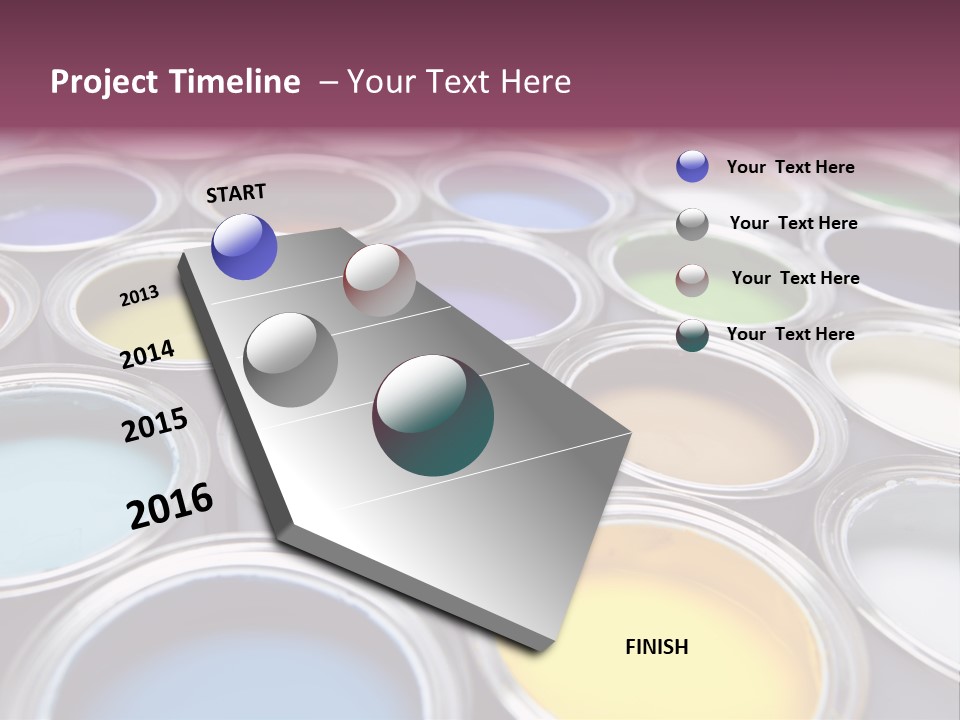 Project Timeline – Your Text Here

START

2013

2014

2015

2016

FINISH

Your Text Here

Your Text Here

Your Text Here

Your Text Here